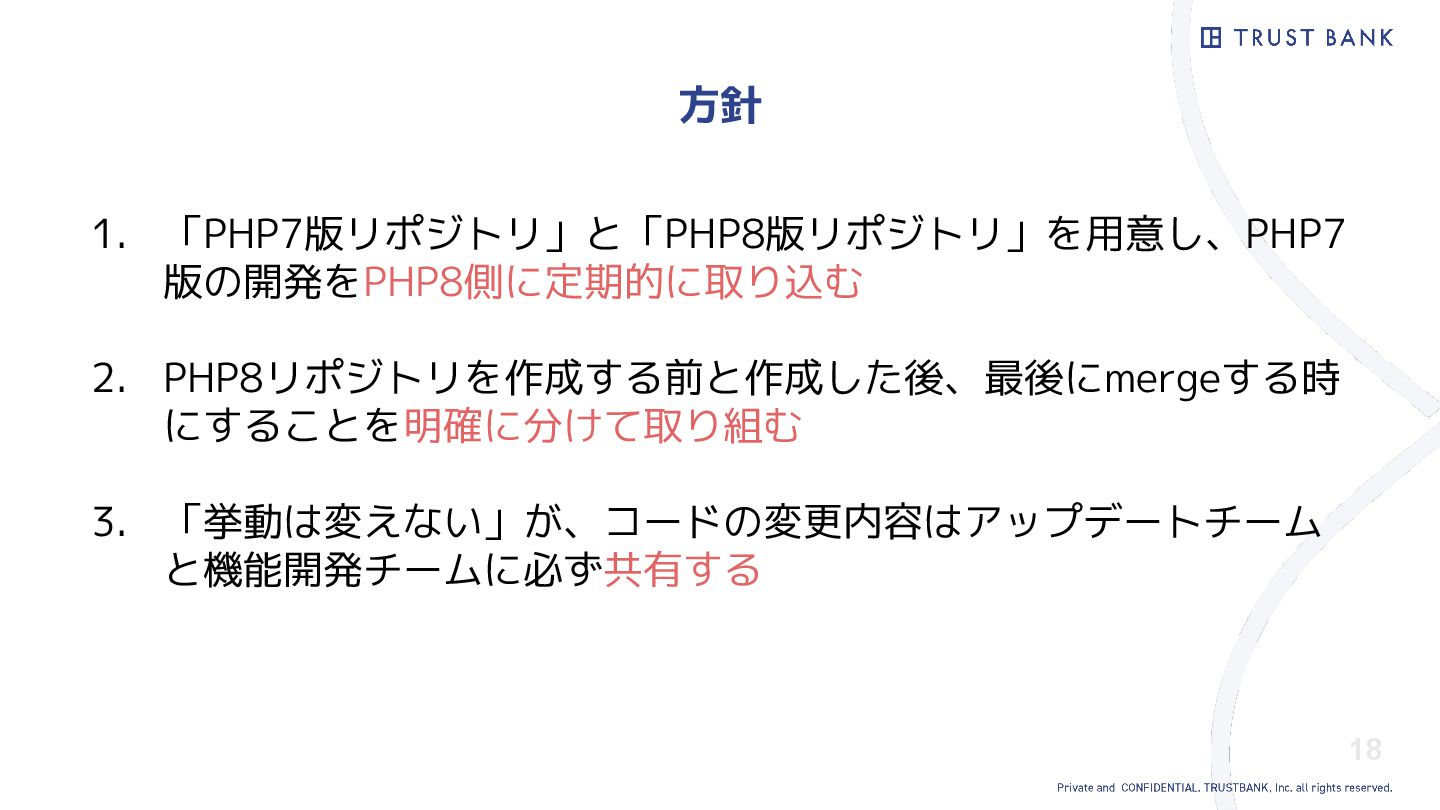 TRUST BANK

方針

1. 「PHP7版リポジトリ」と「PHP8版リポジトリ」を用意し、PHP7版の開発をPHP8側に定期的に取り込む

2. PHP8リポジトリを作成する前と作成した後、最後にmergeする時にすることを明確に分けて取り組む

3. 「挙動は変えない」が、コードの変更内容はアップデートチームと機能開発チームに必ず共有する

18

Private and CONFIDENTIAL. TRUSTBANK, Inc. all rights reserved.